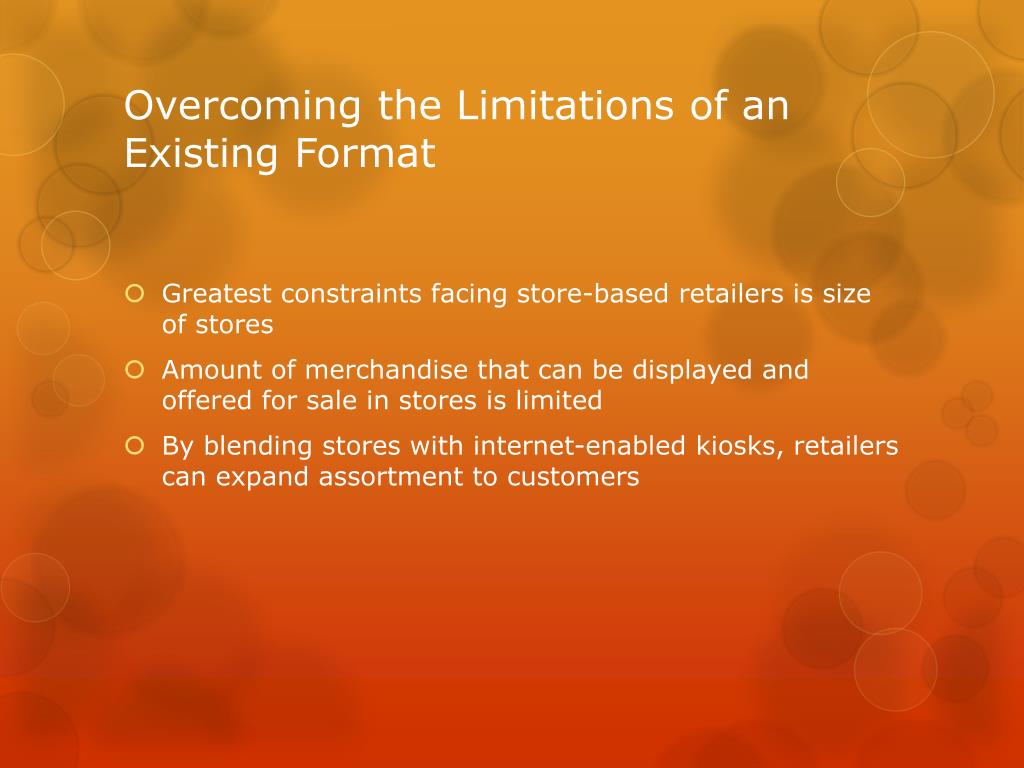 Overcoming the Limitations of an Existing Format

Greatest constraints facing store-based retailers is size of stores

Amount of merchandise that can be displayed and offered for sale in stores is limited

By blending stores with internet-enabled kiosks, retailers can expand assortment to customers